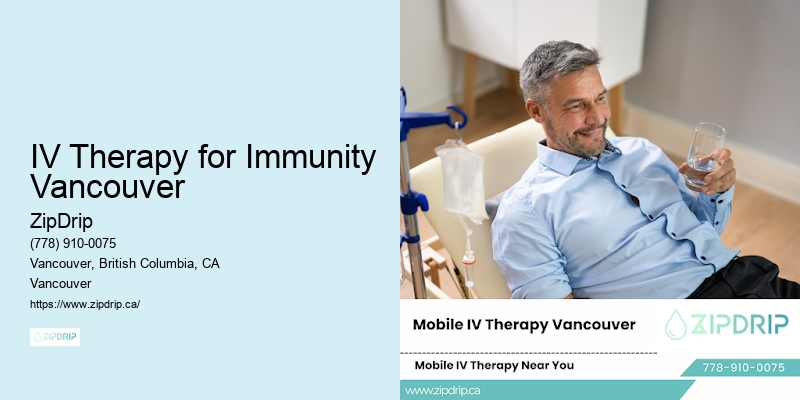 IV Therapy for Immunity Vancouver

ZipDrip

(778) 910-0075

Vancouver, British Columbia, CA

Vancouver

https://www.zipdrip.ca/

ZIPDRIP

Mobile IV Therapy Vancouver

ZIPDRIP

Mobile IV Therapy Near You

778-910-0075

www.zipdrip.ca